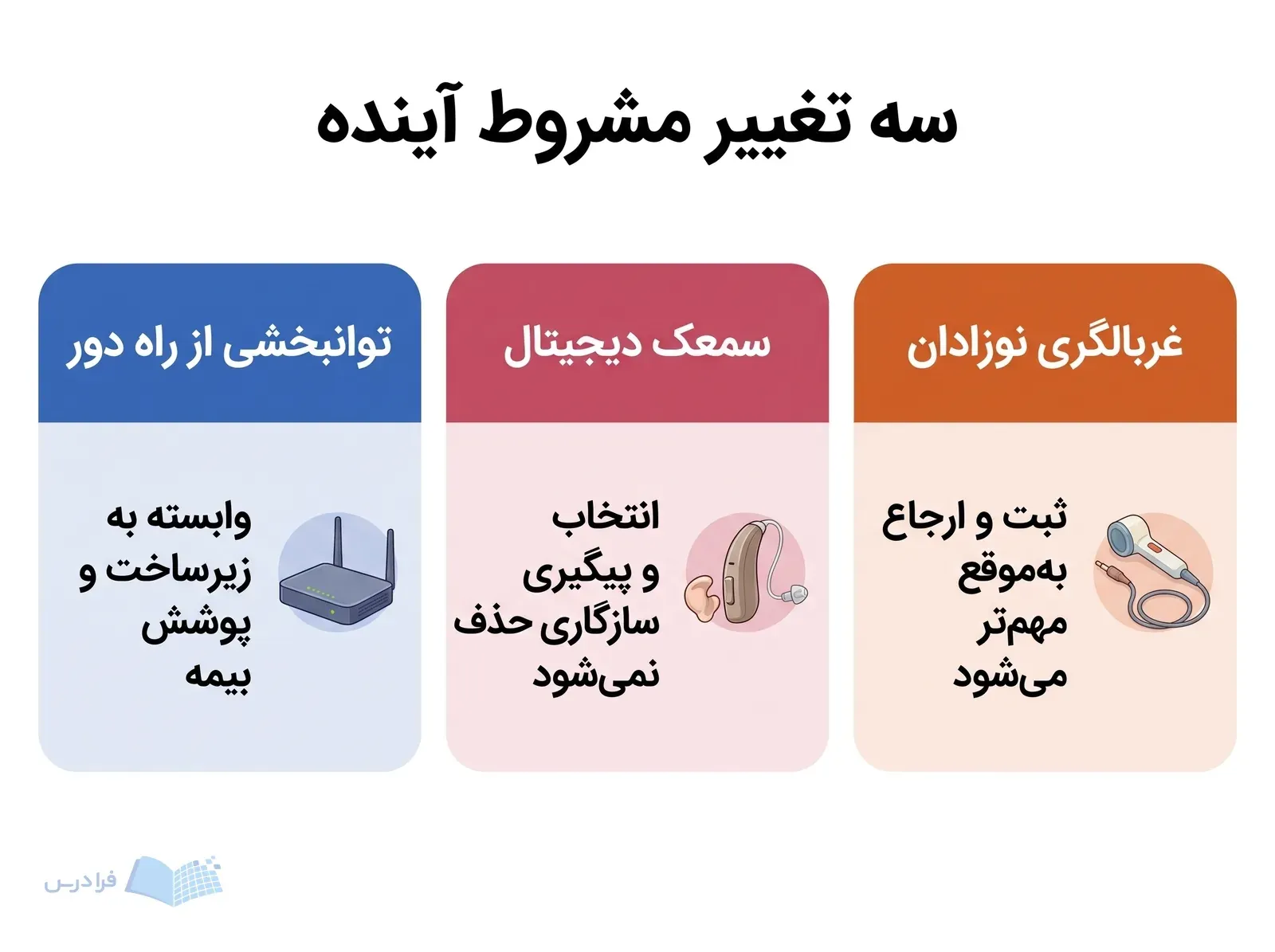 سه تغییر مشروط آینده

غربالگری نوزادان

ثبت و ارجاع به‌موقع مهم‌تر می‌شود

سمعک دیجیتال

انتخاب و پیگیری سازگاری حذف نمی‌شود

توانبخشی از راه دور

وابسته به زیرساخت و پوشش بیمه

فرادرس